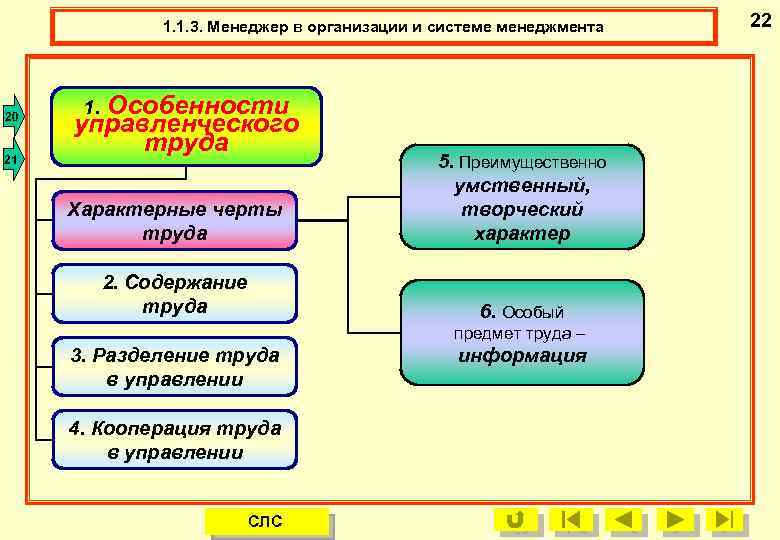 1.1.3. Менеджер в организации и системе менеджмента

22

20

21

1. Особенности управленческого труда

Характерные черты труда

2. Содержание труда

3. Разделение труда в управлении

4. Кооперация труда в управлении

5. Преимущественно умственный, творческий характер

6. Особый предмет труда – информация

СЛС